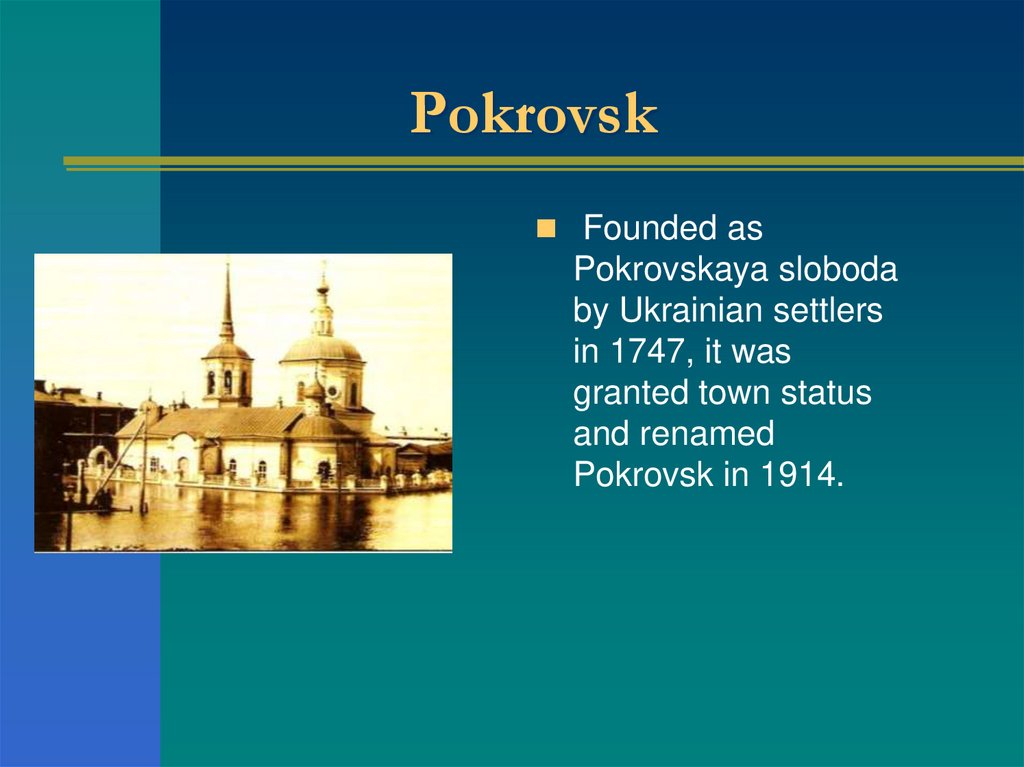 Pokrovsk

Founded as Pokrovskaya sloboda by Ukrainian settlers in 1747, it was granted town status and renamed Pokrovsk in 1914.